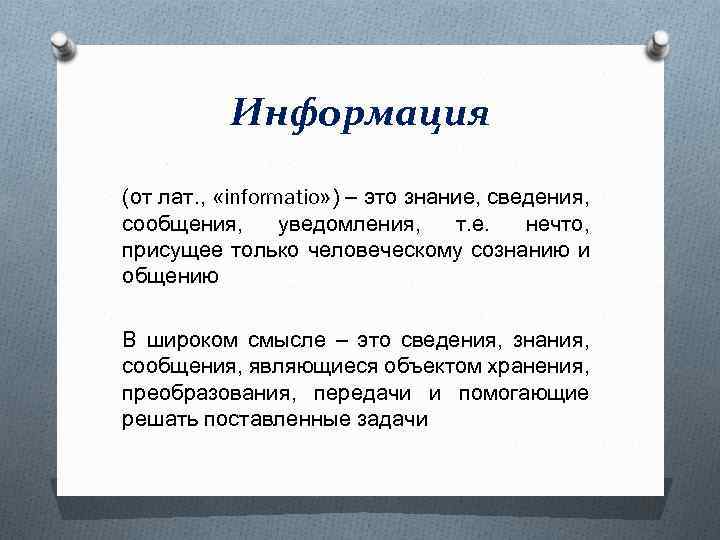 Информация

(от лат., «informatio») – это знание, сведения, сообщения, уведомления, т.е. нечто, присущее только человеческому сознанию и общению

В широком смысле – это сведения, знания, сообщения, являющиеся объектом хранения, преобразования, передачи и помогающие решать поставленные задачи